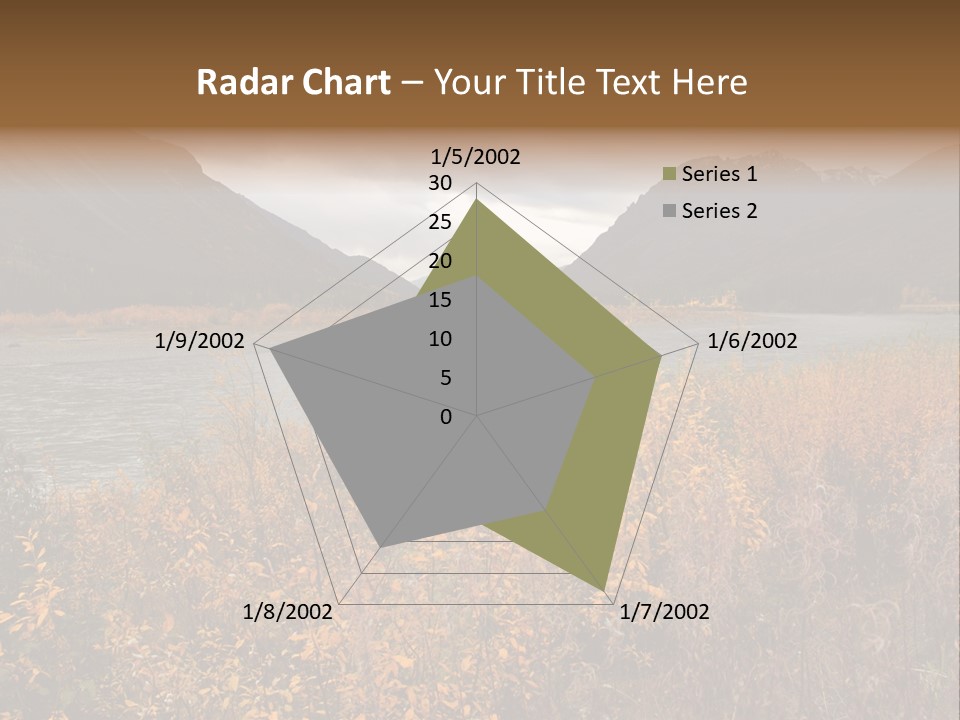 Radar Chart – Your Title Text Here

1/5/2002
30
25
20
15
10
5
0
1/6/2002
1/7/2002
1/8/2002
1/9/2002

Series 1
Series 2